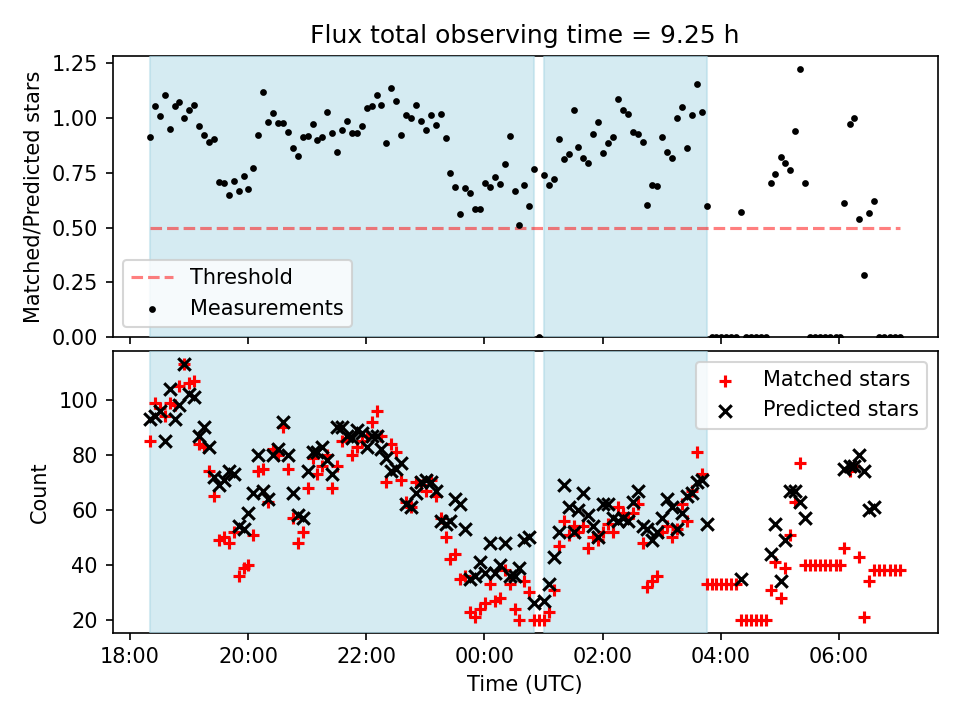 Flux total observing time = 9.25 h

Matched/Predicted stars

1.25
1.00
0.75
0.50
0.25
0.00

Threshold
Measurements

Count

100
80
60
40
20

Matched stars
Predicted stars

18:00
20:00
22:00
00:00
02:00
04:00
06:00

Time (UTC)